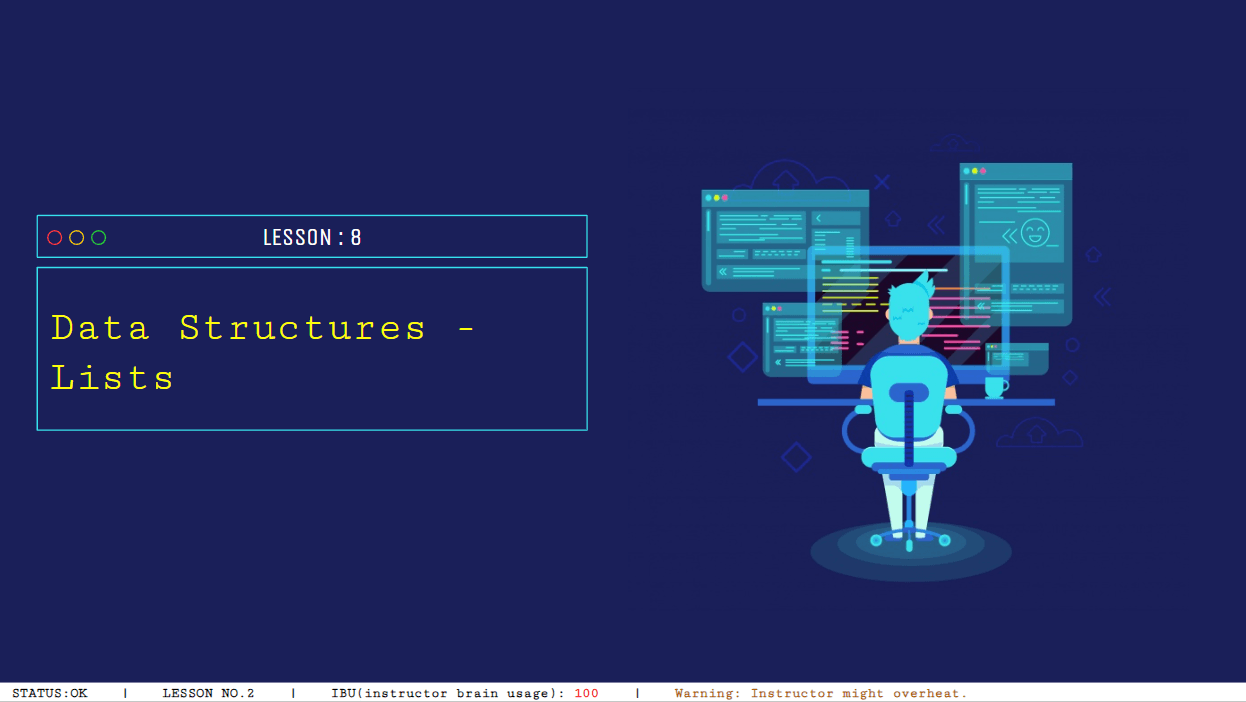 LESSON : 8

Data Structures - Lists

STATUS:OK | LESSON NO.2 | IBU(instructor brain usage): 100 | Warning: Instructor might overheat.